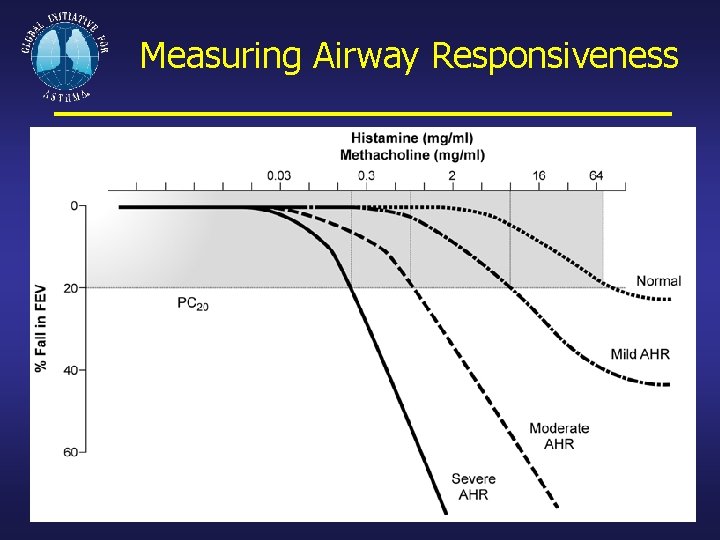 GLOBAL INITIATIVE FOR ASTHMA

Measuring Airway Responsiveness

Histamine (mg/ml)
Methacholine (mg/ml)

0.03
0.3
2
16
64

0
20
40
60

% Fall in FEV

$PC_{20}$

Normal

Mild AHR

Moderate AHR

Severe AHR